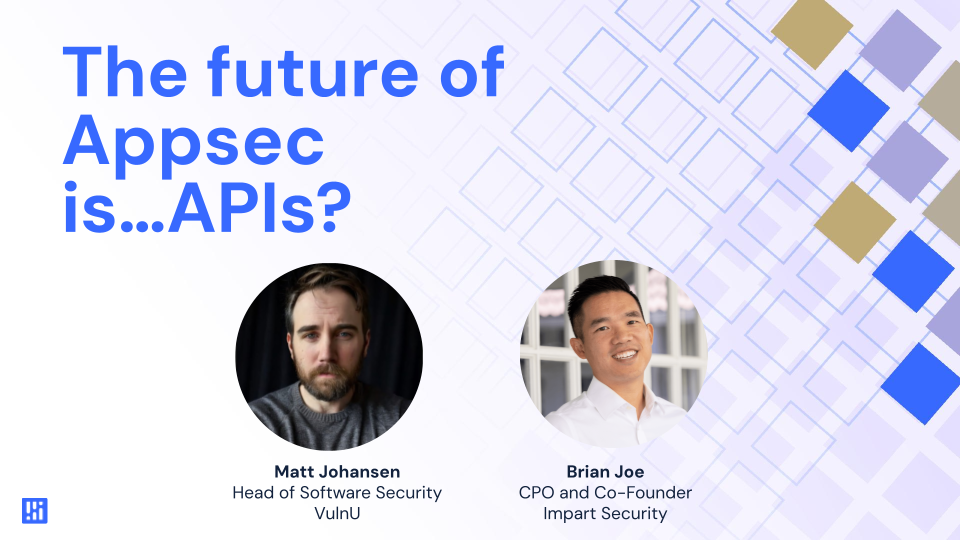 The future of Appsec is...APIs?

Matt Johansen
Head of Software Security
VulnU

Brian Joe
CPO and Co-Founder
Impart Security